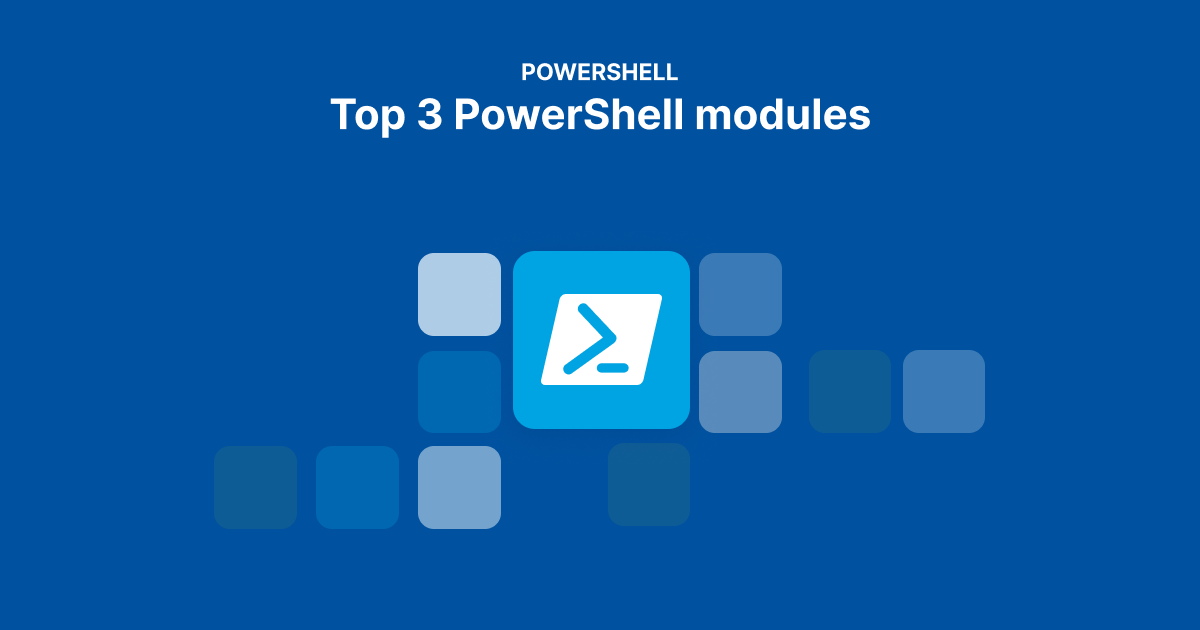 POWERSHELL
Top 3 PowerShell modules